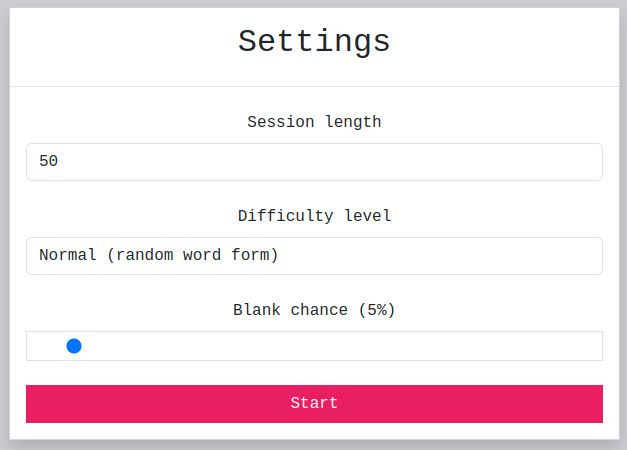 Settings

Session length

50

Difficulty level

Normal (random word form)

Blank chance (5%)

Start